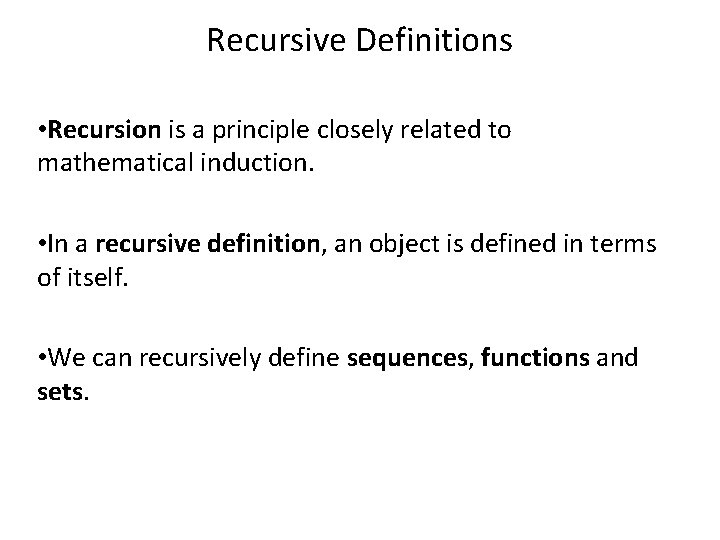 Recursive Definitions

•Recursion is a principle closely related to mathematical induction.

•In a recursive definition, an object is defined in terms of itself.

•We can recursively define sequences, functions and sets.